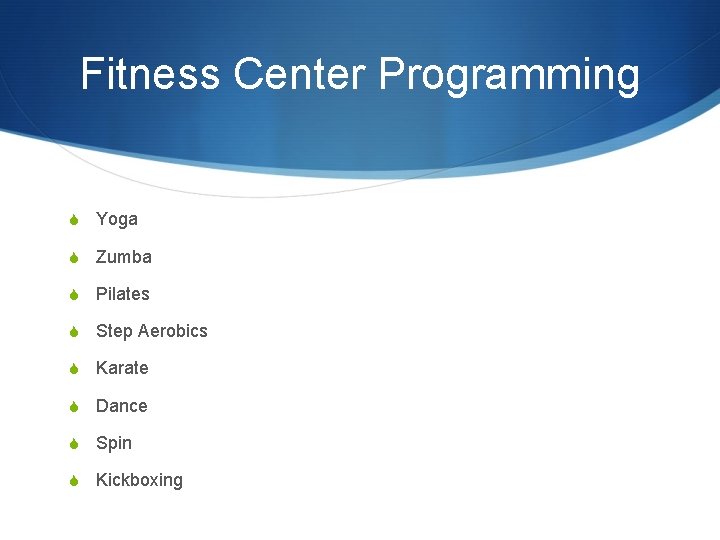 Fitness Center Programming

Yoga

Zumba

Pilates

Step Aerobics

Karate

Dance

Spin

Kickboxing